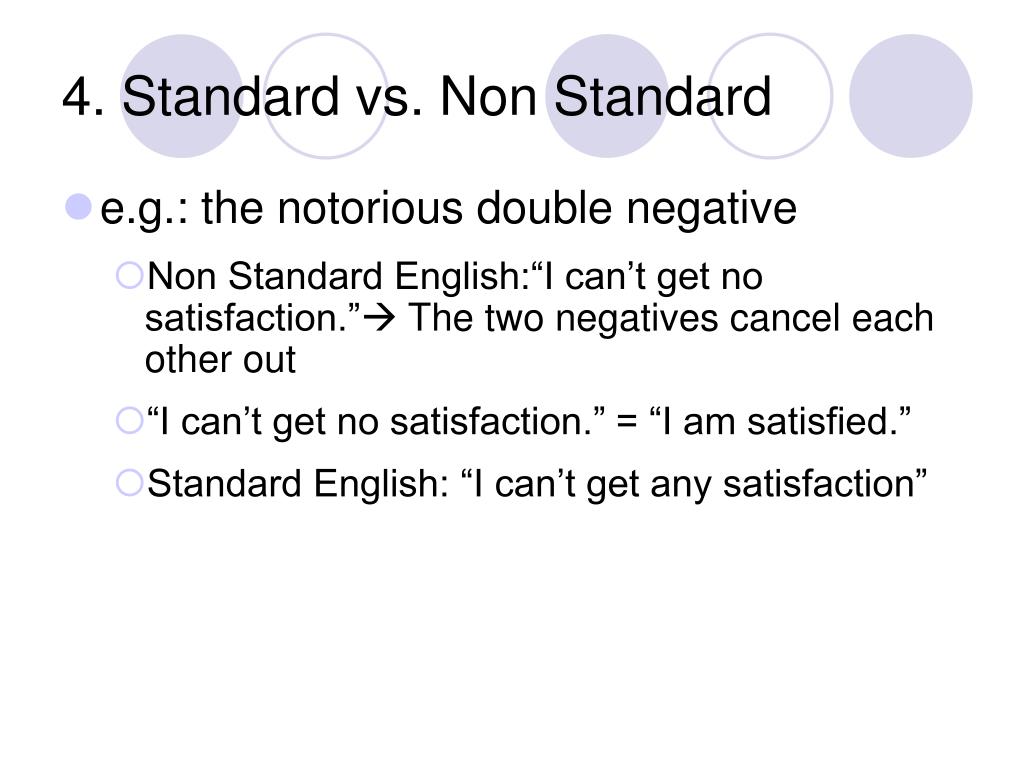 4. Standard vs. Non Standard

e.g.: the notorious double negative

Non Standard English:“I can’t get no satisfaction.”→ The two negatives cancel each other out

“I can’t get no satisfaction.” = “I am satisfied.”

Standard English: “I can’t get any satisfaction”